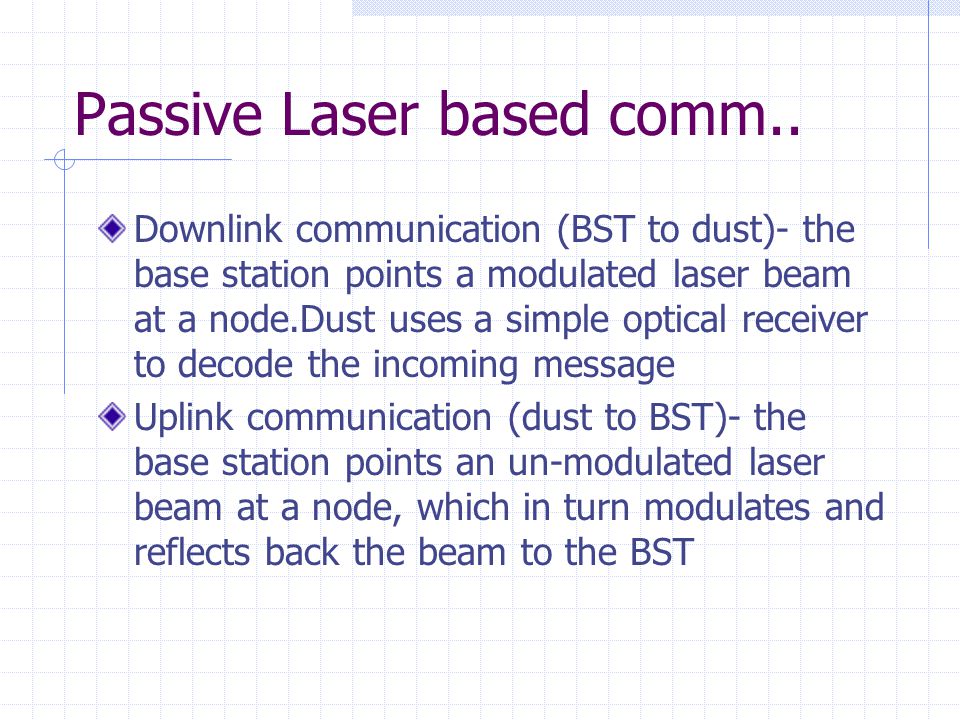 Passive Laser based comm..

Downlink communication (BST to dust)- the base station points a modulated laser beam at a node.Dust uses a simple optical receiver to decode the incoming message

Uplink communication (dust to BST)- the base station points an un-modulated laser beam at a node, which in turn modulates and reflects back the beam to the BST